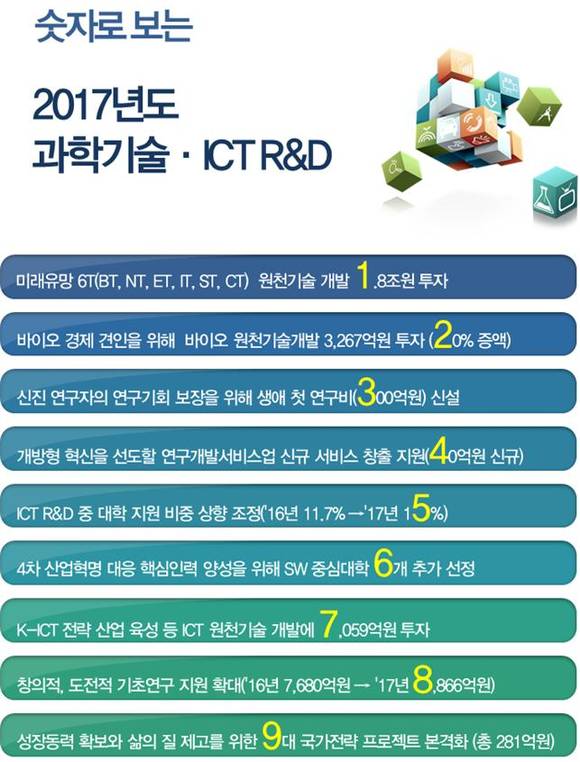 숫자로 보는

2017년도
과학기술 · ICT R&D

미래유망 6T(BT, NT, ET, IT, ST, CT) 원천기술 개발 1.8조원 투자

바이오 경제 견인을 위해 바이오 원천기술개발 3,267억원 투자 (20% 증액)

신진 연구자의 연구기회 보장을 위해 생애 첫 연구비(300억원) 신설

개방형 혁신을 선도할 연구개발서비스업 신규 서비스 창출 지원(40억원 신규)

ICT R&D 중 대학 지원 비중 상향 조정('16년 11.7% →'17년 15%)

4차 산업혁명 대응 핵심인력 양성을 위해 SW 중심대학 6개 추가 선정

K-ICT 전략 산업 육성 등 ICT 원천기술 개발에 7,059억원 투자

창의적, 도전적 기초연구 지원 확대('16년 7,680억원 → '17년 8,866억원)

성장동력 확보와 삶의 질 제고를 위한 9대 국가전략 프로젝트 본격화 (총 281억원)